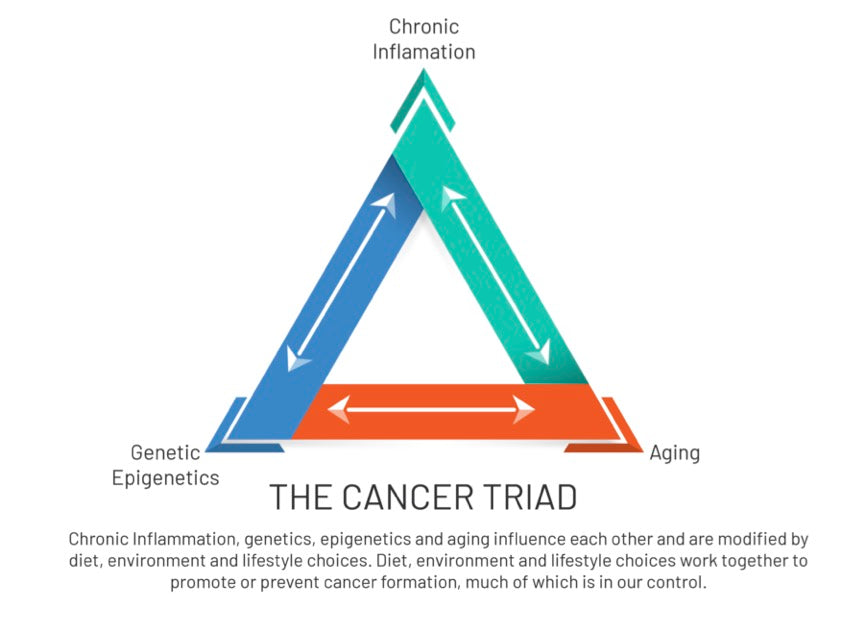 Chronic Inflamation

Genetic Epigenetics

Aging

THE CANCER TRIAD

Chronic Inflammation, genetics, epigenetics and aging influence each other and are modified by diet, environment and lifestyle choices. Diet, environment and lifestyle choices work together to promote or prevent cancer formation, much of which is in our control.